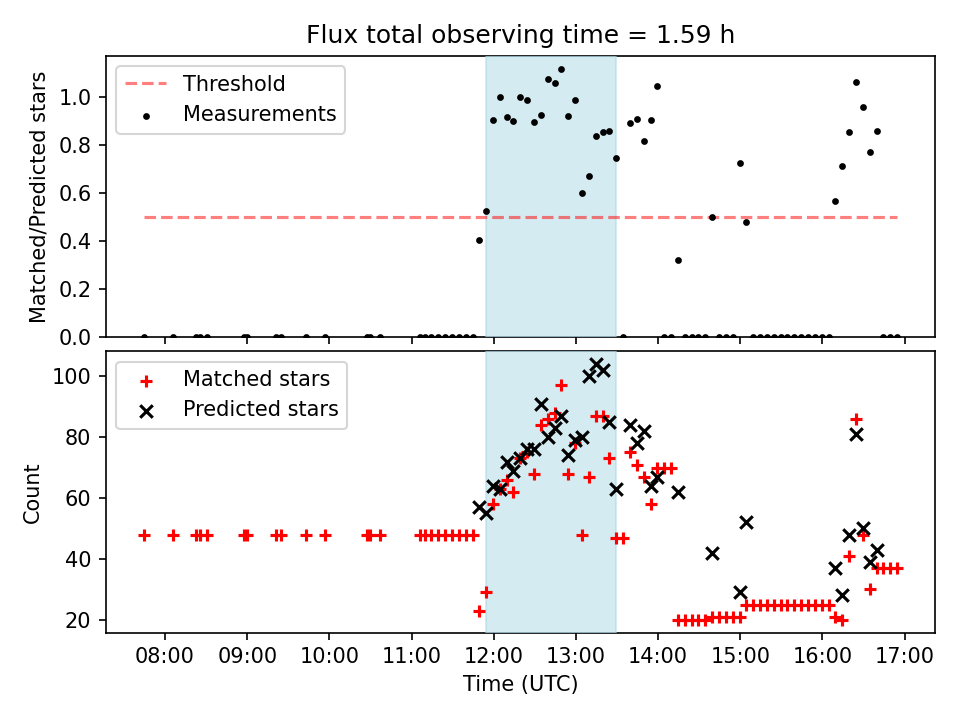 Flux total observing time = 1.59 h

Threshold
Measurements

Matched/Predicted stars

1.0
0.8
0.6
0.4
0.2
0.0

Matched stars
Predicted stars

Count

100
80
60
40
20

08:00 09:00 10:00 11:00 12:00 13:00 14:00 15:00 16:00 17:00

Time (UTC)